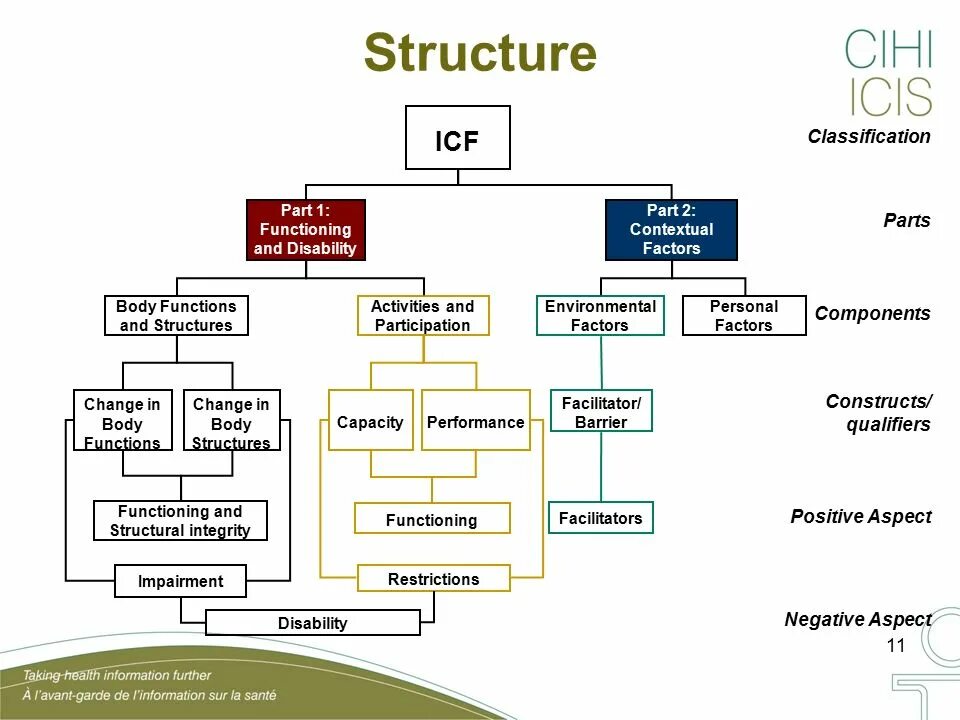 Structure

CIHI
ICIS

ICF

Classification

Part 1: Functioning and Disability

Part 2: Contextual Factors

Parts

Body Functions and Structures

Activities and Participation

Environmental Factors

Personal Factors

Components

Change in Body Functions

Change in Body Structures

Capacity

Performance

Facilitator/ Barrier

Constructs/ qualifiers

Functioning and Structural integrity

Functioning

Facilitators

Positive Aspect

Impairment

Restrictions

Disability

Negative Aspect

11

Taking health information further
À l'avant-garde de l'information sur la santé